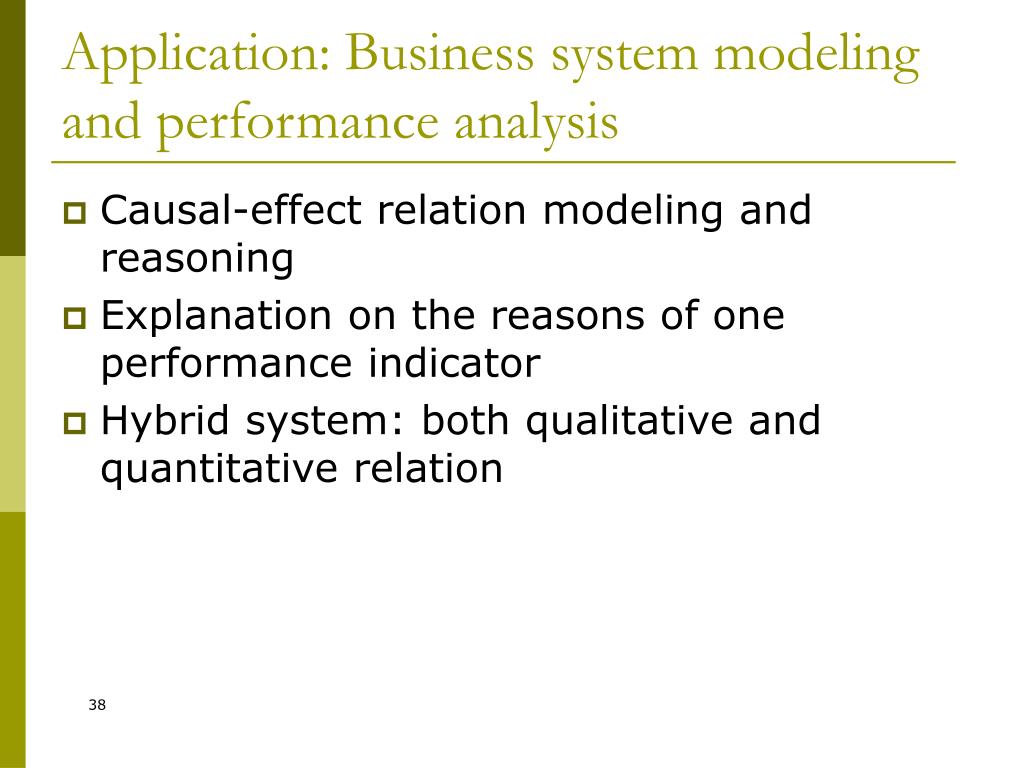 Application: Business system modeling and performance analysis

Causal-effect relation modeling and reasoning

Explanation on the reasons of one performance indicator

Hybrid system: both qualitative and quantitative relation

38